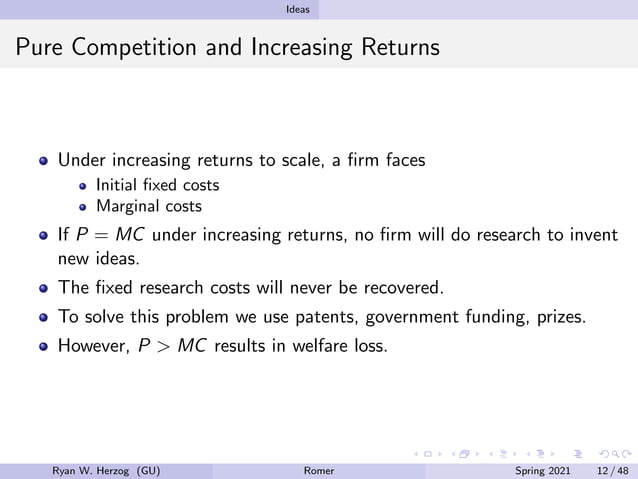 Ideas

Pure Competition and Increasing Returns

- Under increasing returns to scale, a firm faces
  - Initial fixed costs
  - Marginal costs
- If $P = MC$ under increasing returns, no firm will do research to invent new ideas.
- The fixed research costs will never be recovered.
- To solve this problem we use patents, government funding, prizes.
- However, $P > MC$ results in welfare loss.

Ryan W. Herzog (GU) Romer Spring 2021 12 / 48